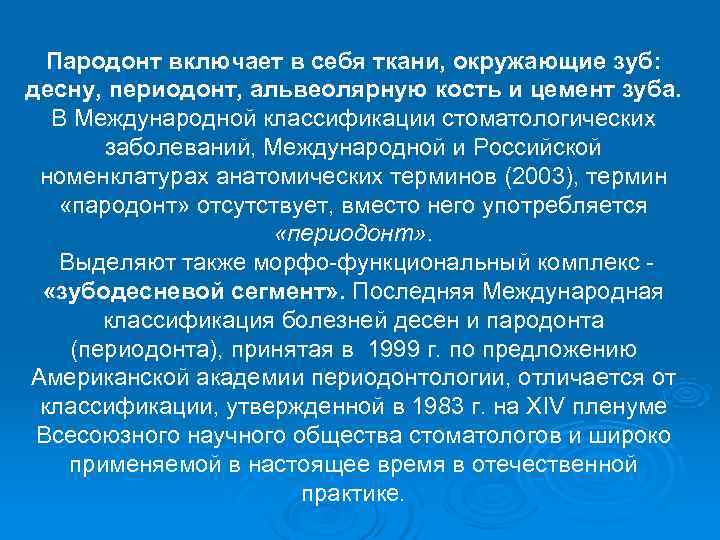 Пародонт включает в себя ткани, окружающие зуб: десну, периодонт, альвеолярную кость и цемент зуба. В Международной классификации стоматологических заболеваний, Международной и Российской номенклатурах анатомических терминов (2003), термин «пародонт» отсутствует, вместо него употребляется «периодонт».

Выделяют также морфо-функциональный комплекс - «зубодесневой сегмент». Последняя Международная классификация болезней десен и пародонта (периодонта), принятая в 1999 г. по предложению Американской академии периодонтологии, отличается от классификации, утвержденной в 1983 г. на XIV пленуме Всесоюзного научного общества стоматологов и широко применяемой в настоящее время в отечественной практике.